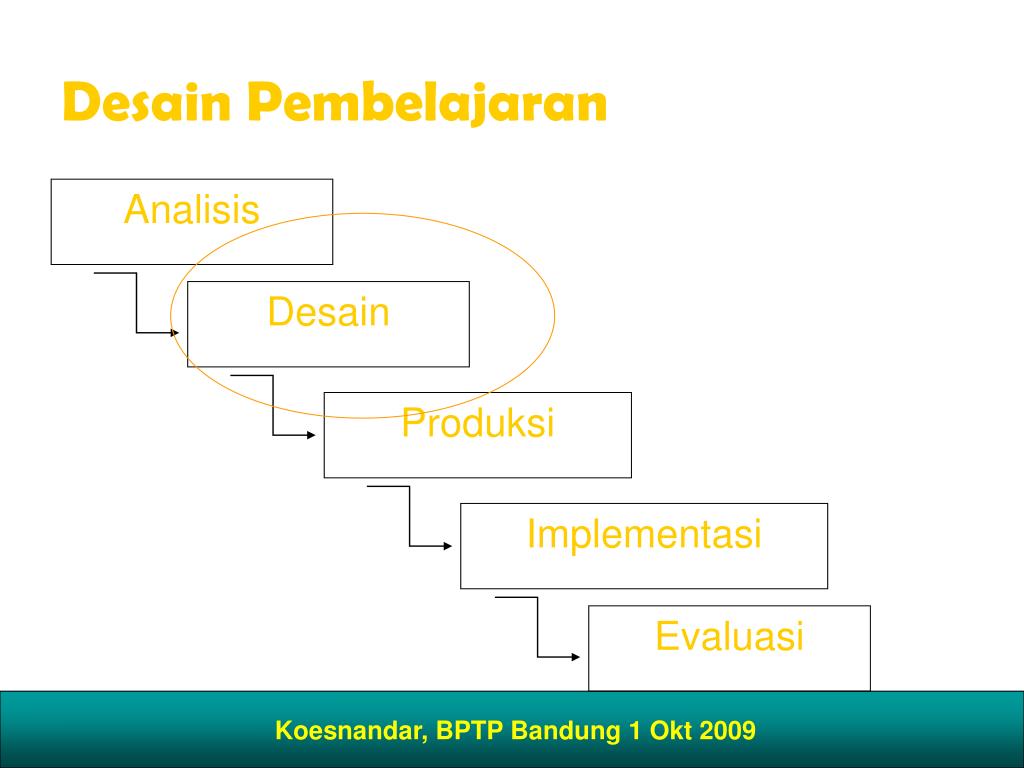 Desain Pembelajaran

Analisis

Desain

Produksi

Implementasi

Evaluasi

Koesnandar, BPTP Bandung 1 Okt 2009